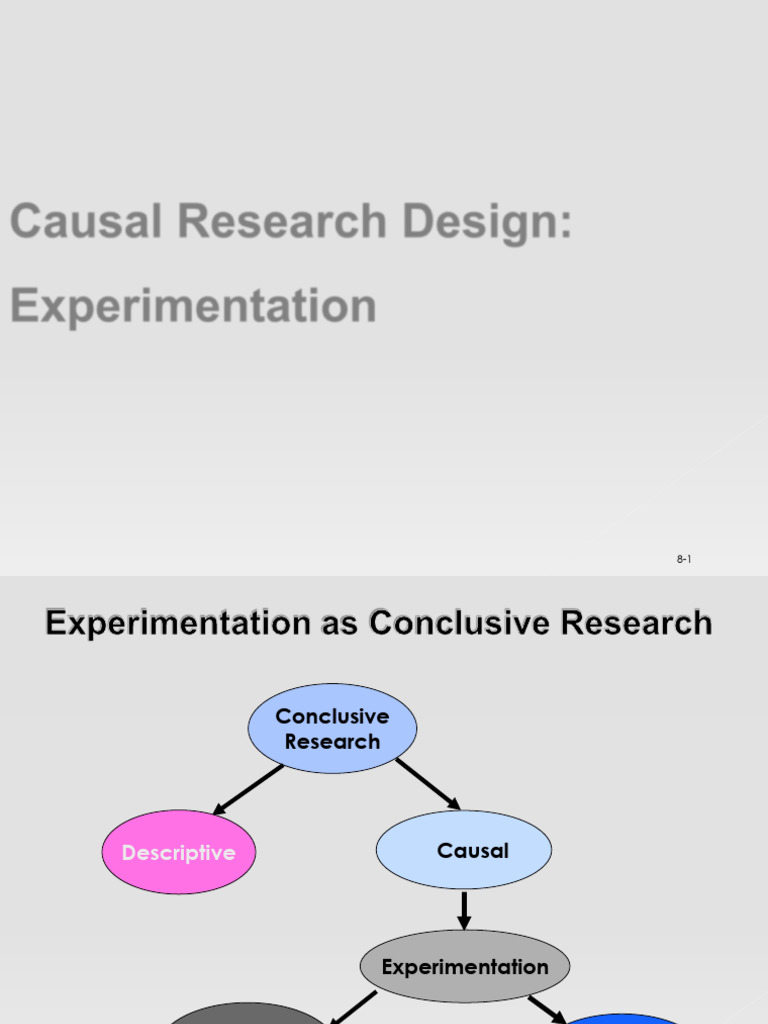 Causal Research Design:

Experimentation

8-1

Experimentation as Conclusive Research

Conclusive Research

Descriptive

Causal

Experimentation